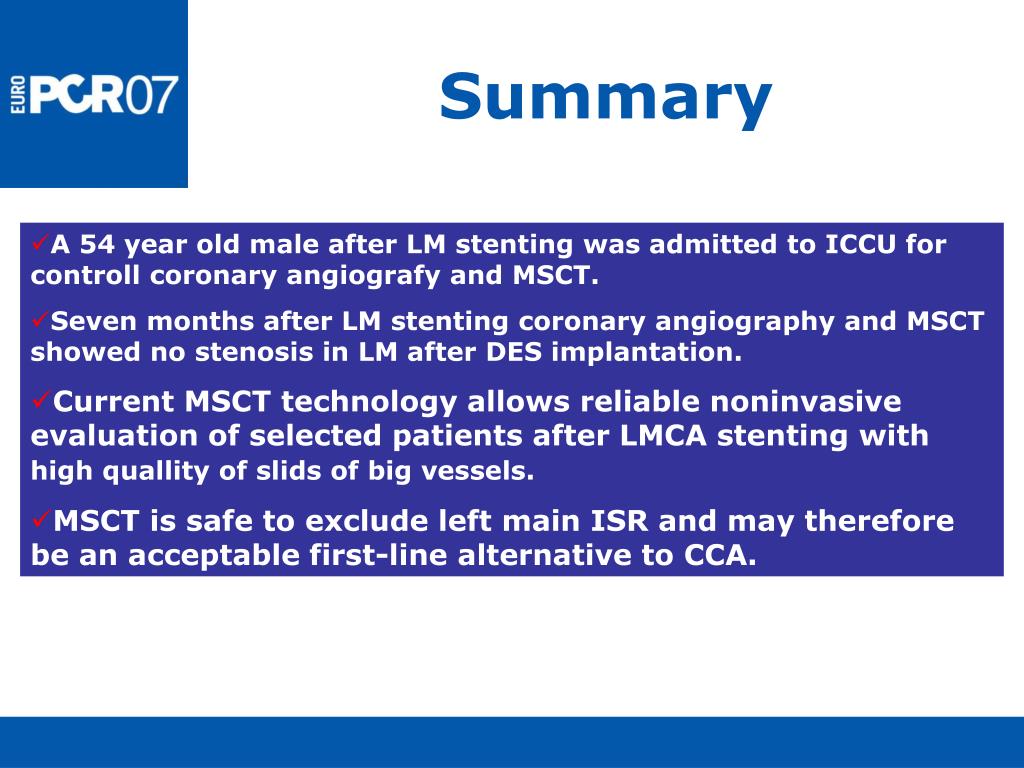 EURO PCR07

Summary

✓A 54 year old male after LM stenting was admitted to ICCU for controll coronary angiografy and MSCT.

✓Seven months after LM stenting coronary angiography and MSCT showed no stenosis in LM after DES implantation.

✓Current MSCT technology allows reliable noninvasive evaluation of selected patients after LMCA stenting with high quallity of slids of big vessels.

✓MSCT is safe to exclude left main ISR and may therefore be an acceptable first-line alternative to CCA.